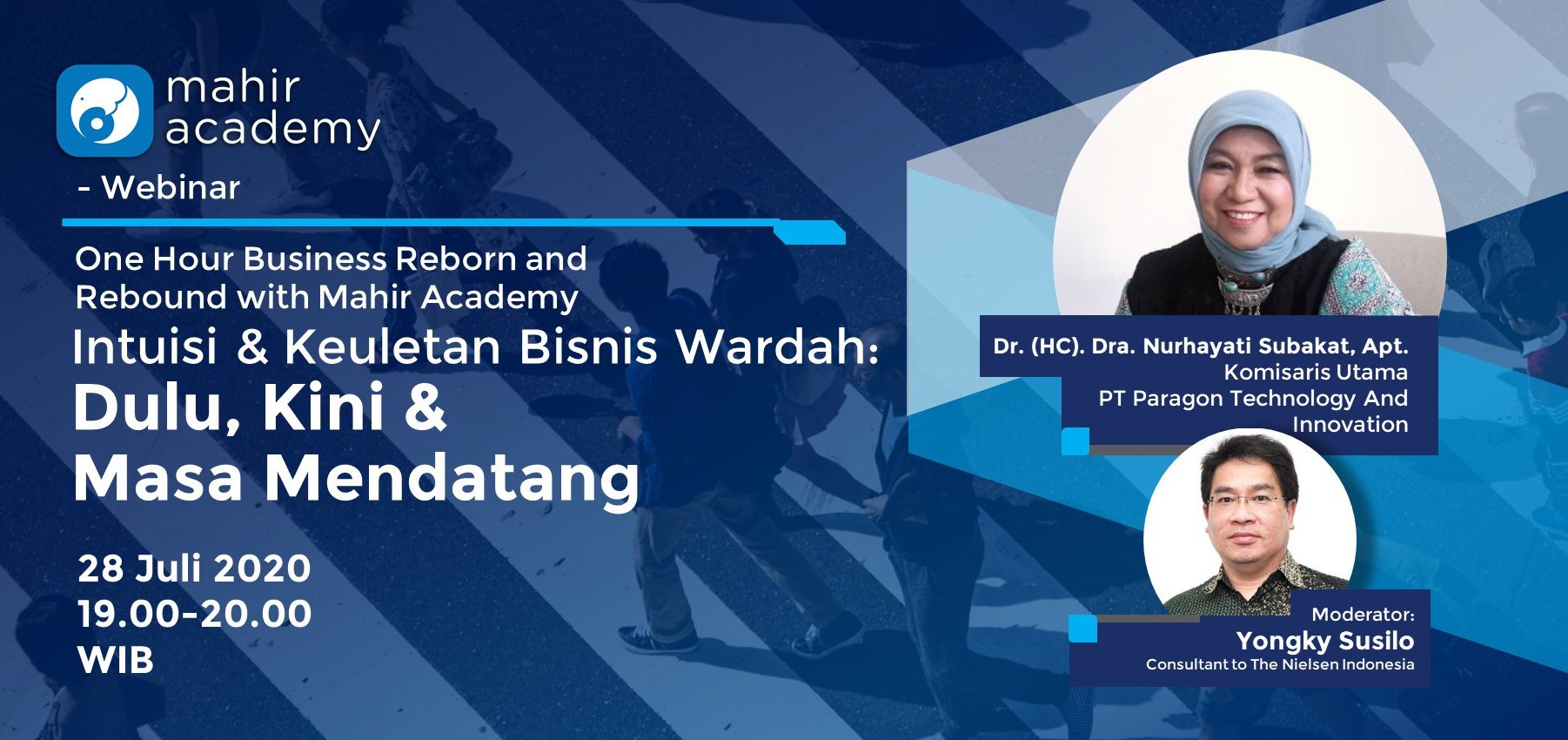 mahir academy

- Webinar

One Hour Business Reborn and Rebound with Mahir Academy

Intuisi & Keuletan Bisnis Wardah:
Dulu, Kini & Masa Mendatang

28 Juli 2020
19.00-20.00
WIB

Dr. (HC). Dra. Nurhayati Subakat, Apt.
Komisaris Utama
PT Paragon Technology And Innovation

Moderator:
Yongky Susilo
Consultant to The Nielsen Indonesia